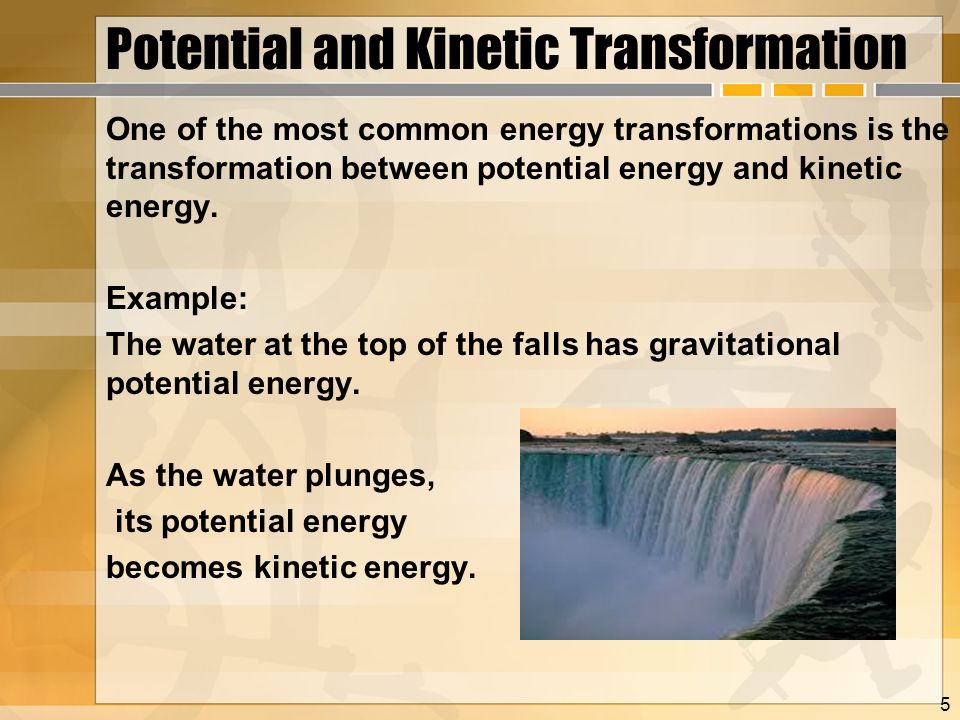 Potential and Kinetic Transformation

One of the most common energy transformations is the transformation between potential energy and kinetic energy.

Example:
The water at the top of the falls has gravitational potential energy.

As the water plunges,
its potential energy
becomes kinetic energy.

5